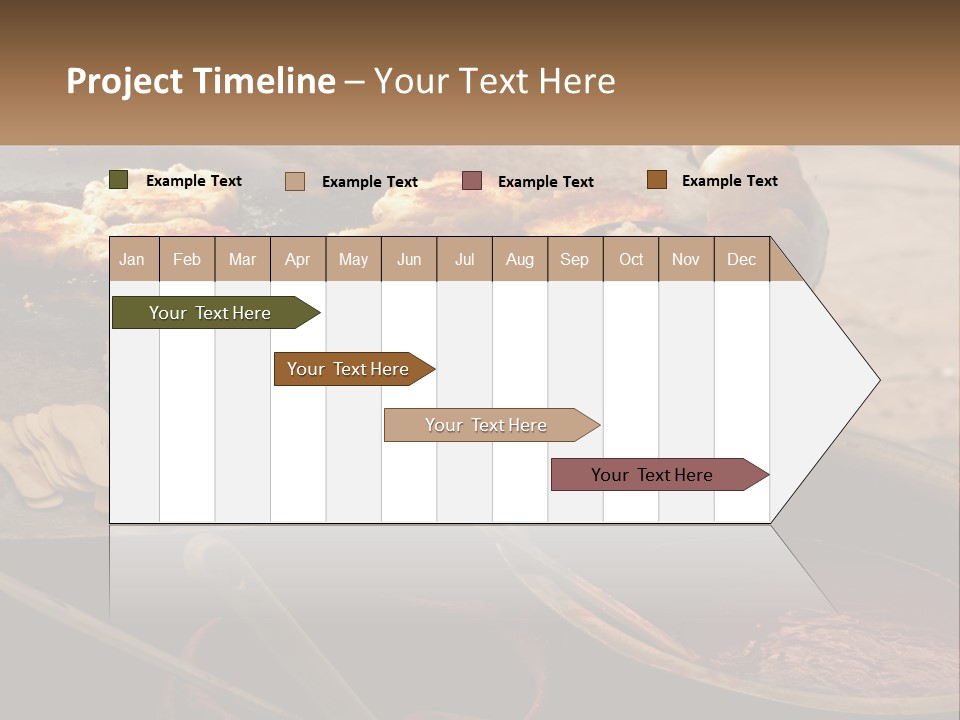 Project Timeline – Your Text Here

Example Text
Example Text
Example Text
Example Text

| Jan | Feb | Mar | Apr | May | Jun | Jul | Aug | Sep | Oct | Nov | Dec |
|---|---|---|---|---|---|---|---|---|---|---|---|

Your Text Here

Your Text Here

Your Text Here

Your Text Here